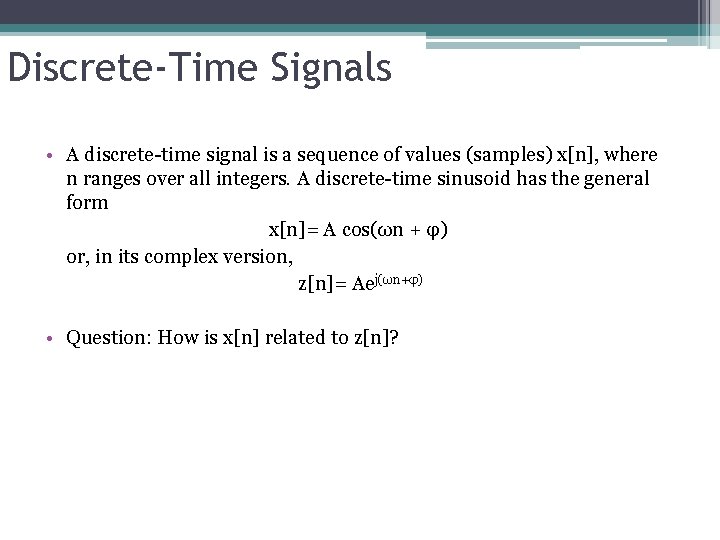 Discrete-Time Signals

• A discrete-time signal is a sequence of values (samples) x[n], where n ranges over all integers. A discrete-time sinusoid has the general form

$x[n] = A\cos(\omega n + \varphi)$

or, in its complex version,

$z[n] = Ae^{j(\omega n + \varphi)}$

• Question: How is x[n] related to z[n]?